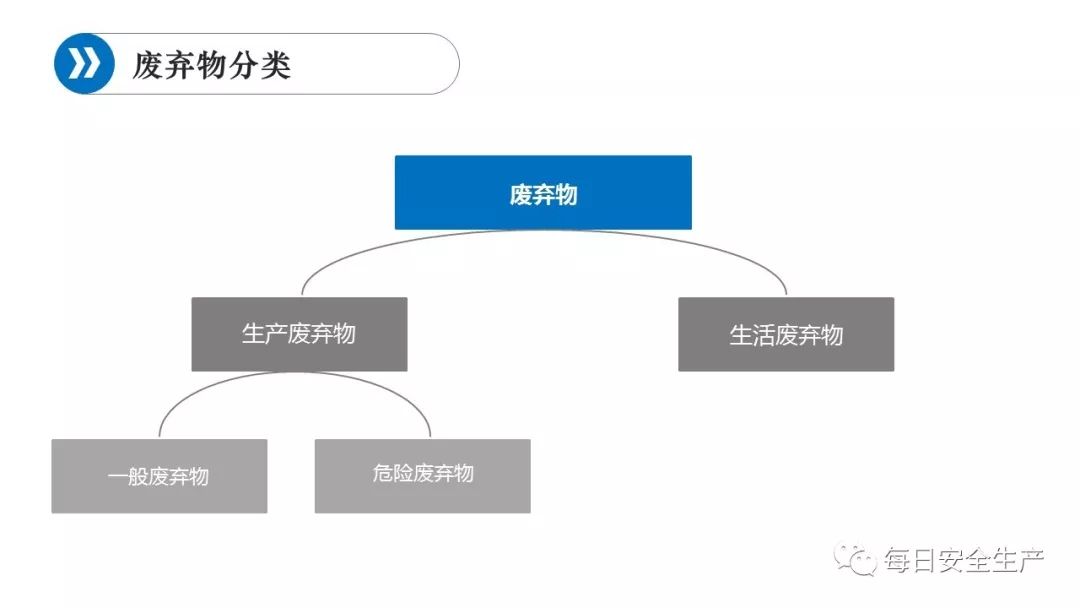 废弃物分类

废弃物

生产废弃物

生活废弃物

一般废弃物

危险废弃物

每日安全生产